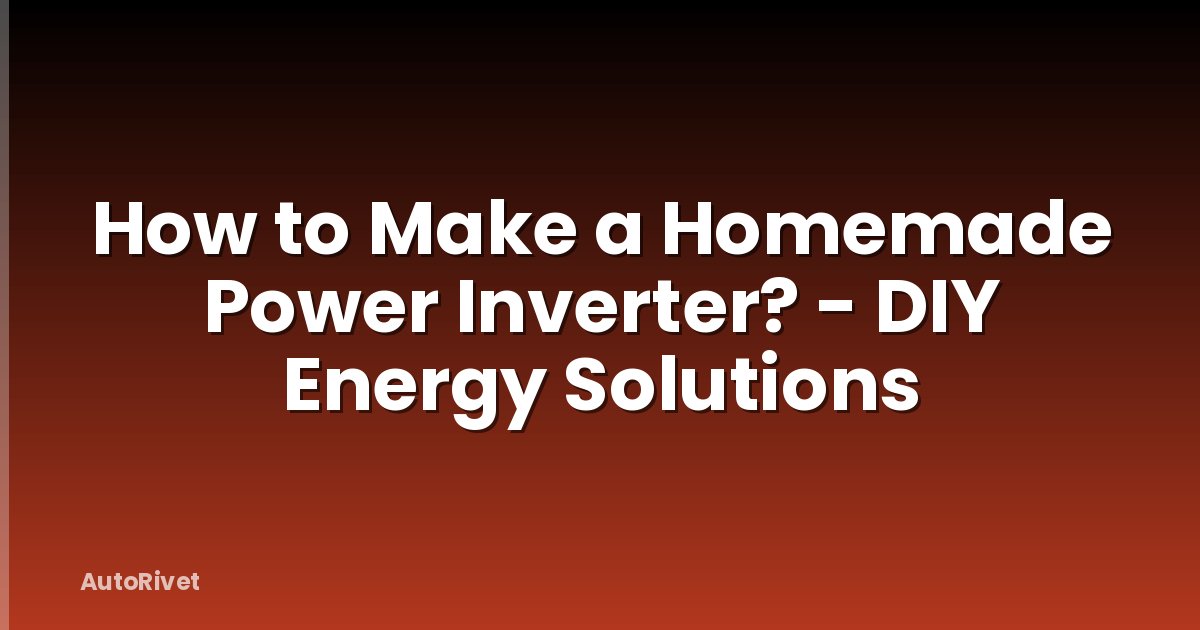 How to Make a Homemade Power Inverter? - DIY Energy Solutions

AutoRivet